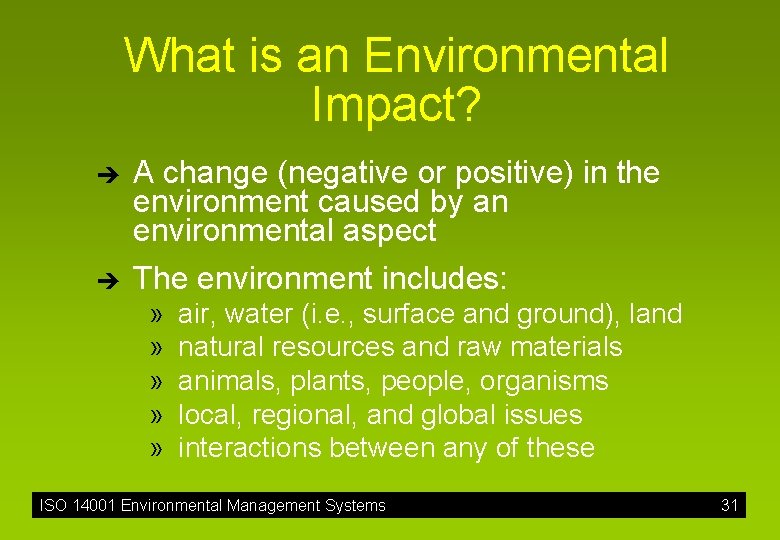 What is an Environmental Impact?

➔ A change (negative or positive) in the environment caused by an environmental aspect

➔ The environment includes:
» air, water (i.e., surface and ground), land
» natural resources and raw materials
» animals, plants, people, organisms
» local, regional, and global issues
» interactions between any of these

ISO 14001 Environmental Management Systems 31